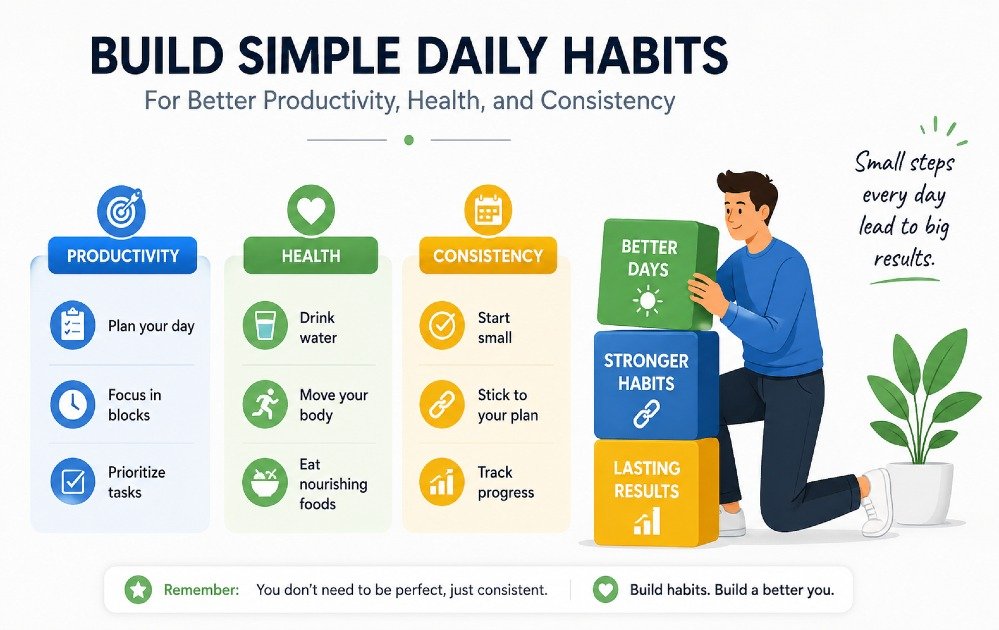 BUILD SIMPLE DAILY HABITS

For Better Productivity, Health, and Consistency

PRODUCTIVITY

Plan your day

Focus in blocks

Prioritize tasks

HEALTH

Drink water

Move your body

Eat nourishing foods

CONSISTENCY

Start small

Stick to your plan

Track progress

BETTER DAYS

STRONGER HABITS

LASTING RESULTS

Small steps every day lead to big results.

Remember: You don't need to be perfect, just consistent.

Build habits. Build a better you.